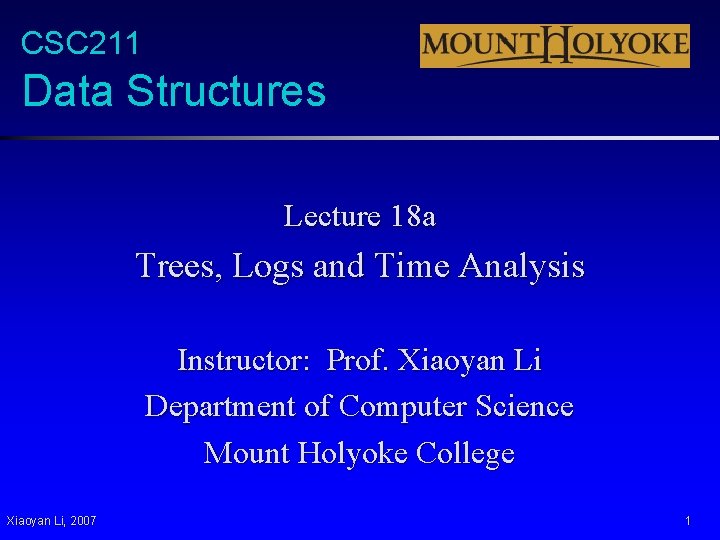 CSC211
Data Structures

MOUNT HOLYOKE

Lecture 18a
Trees, Logs and Time Analysis

Instructor: Prof. Xiaoyan Li
Department of Computer Science
Mount Holyoke College

Xiaoyan Li, 2007

1